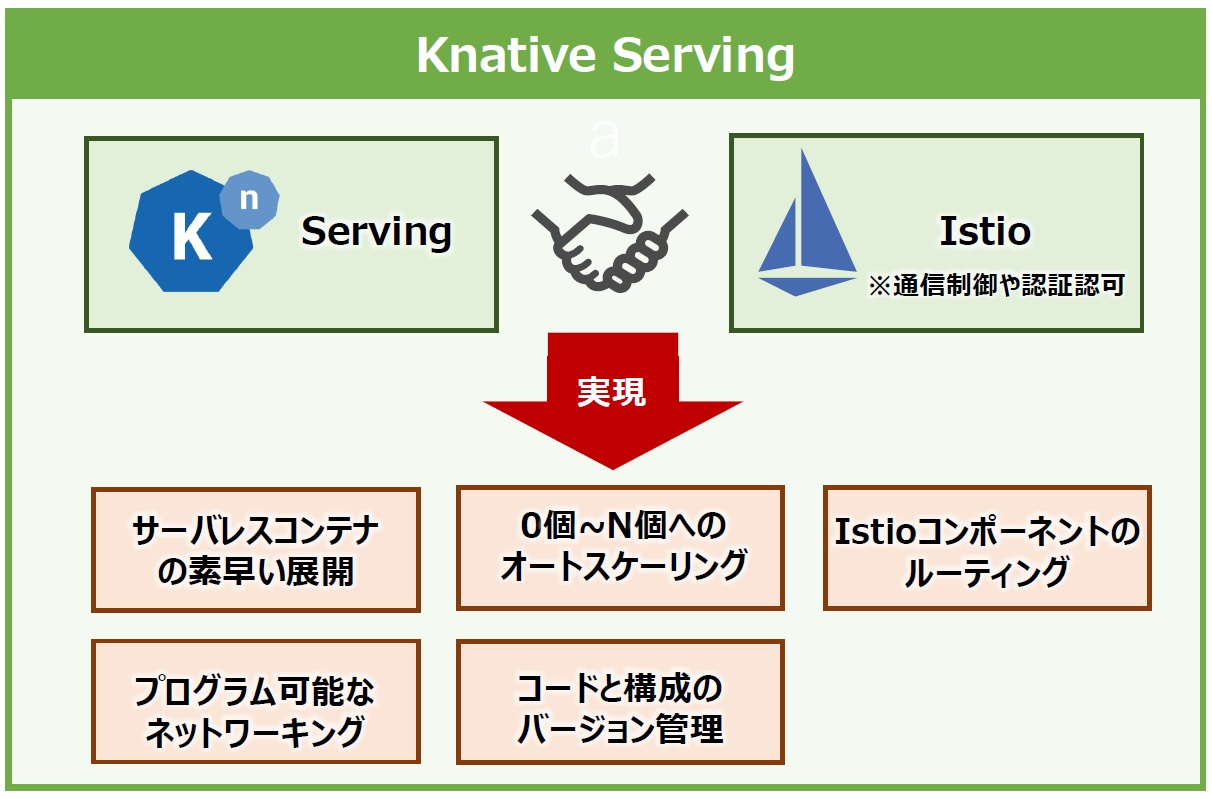 Knative Serving

K n Serving

a

Istio
※通信制御や認証認可

実現

サーバレスコンテナの素早い展開

0個~N個へのオートスケーリング

Istioコンポーネントのルーティング

プログラム可能なネットワーキング

コードと構成のバージョン管理